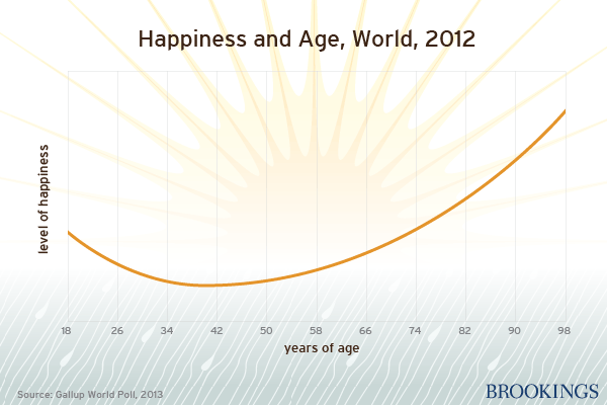 Happiness and Age, World, 2012

level of happiness

18
26
34
42
50
58
66
74
82
90
98

years of age

Source: Gallup World Poll, 2013

BROOKINGS